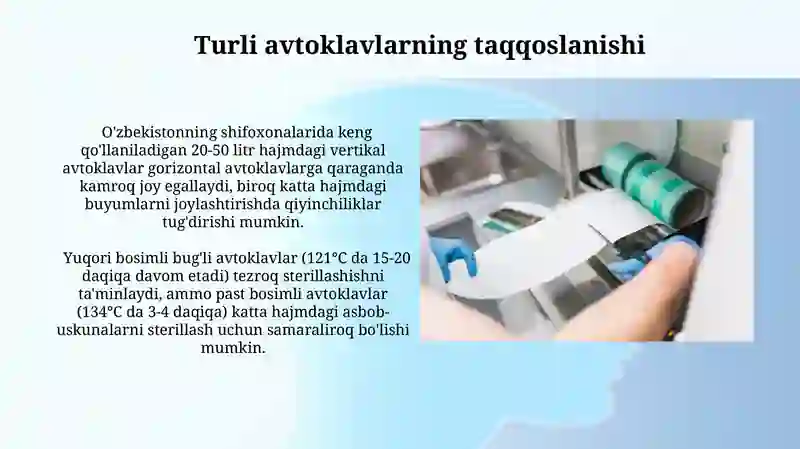 Turli avtoklavlarning taqqoslanishi

O'zbekistonning shifoxonalarida keng qo'llaniladigan 20-50 litr hajmdagi vertikal avtoklavlar gorizontal avtoklavlarga qaraganda kamroq joy egallaydi, biroq katta hajmdagi buyumlarni joylashtirishda qiyinchiliklar tug'dirishi mumkin.

Yuqori bosimli bug'li avtoklavlar (121°C da 15-20 daqiqa davom etadi) tezroq sterillashishni ta'minlaydi, ammo past bosimli avtoklavlar (134°C da 3-4 daqiqa) katta hajmdagi asbob-uskunalarni sterillash uchun samaraliroq bo'lishi mumkin.